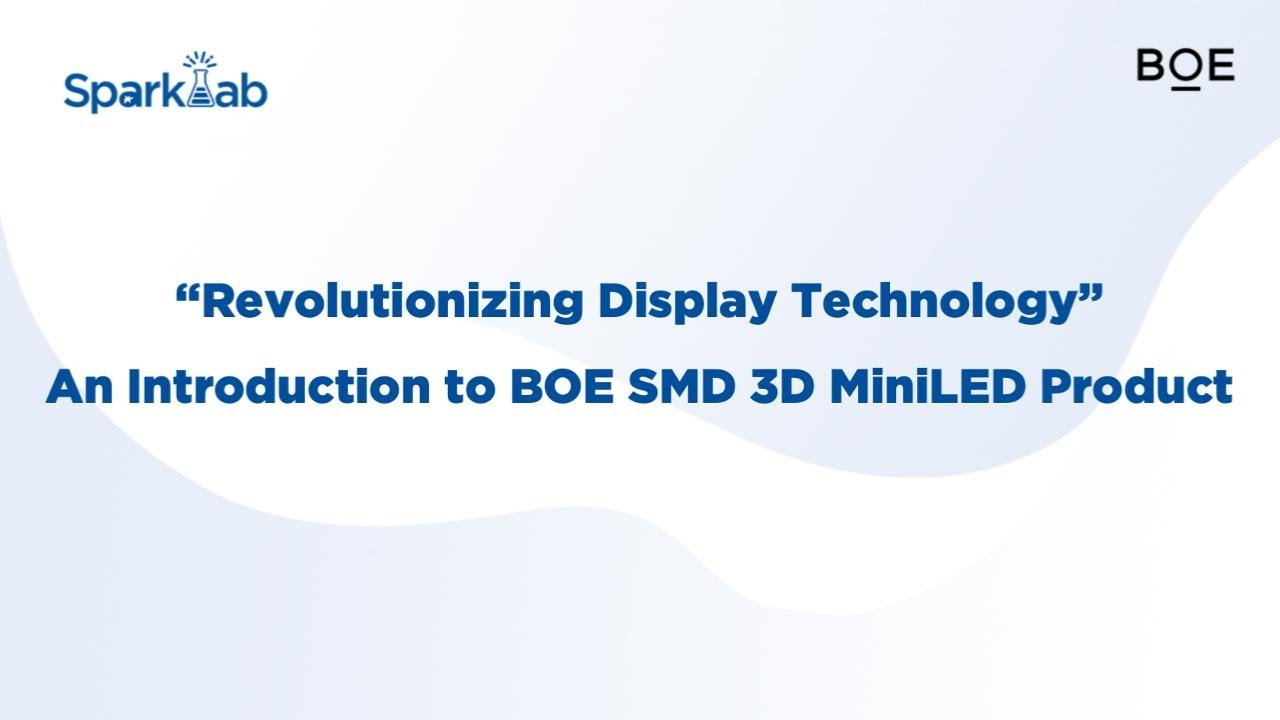 SparkLab

BOE

“Revolutionizing Display Technology”

An Introduction to BOE SMD 3D MiniLED Product